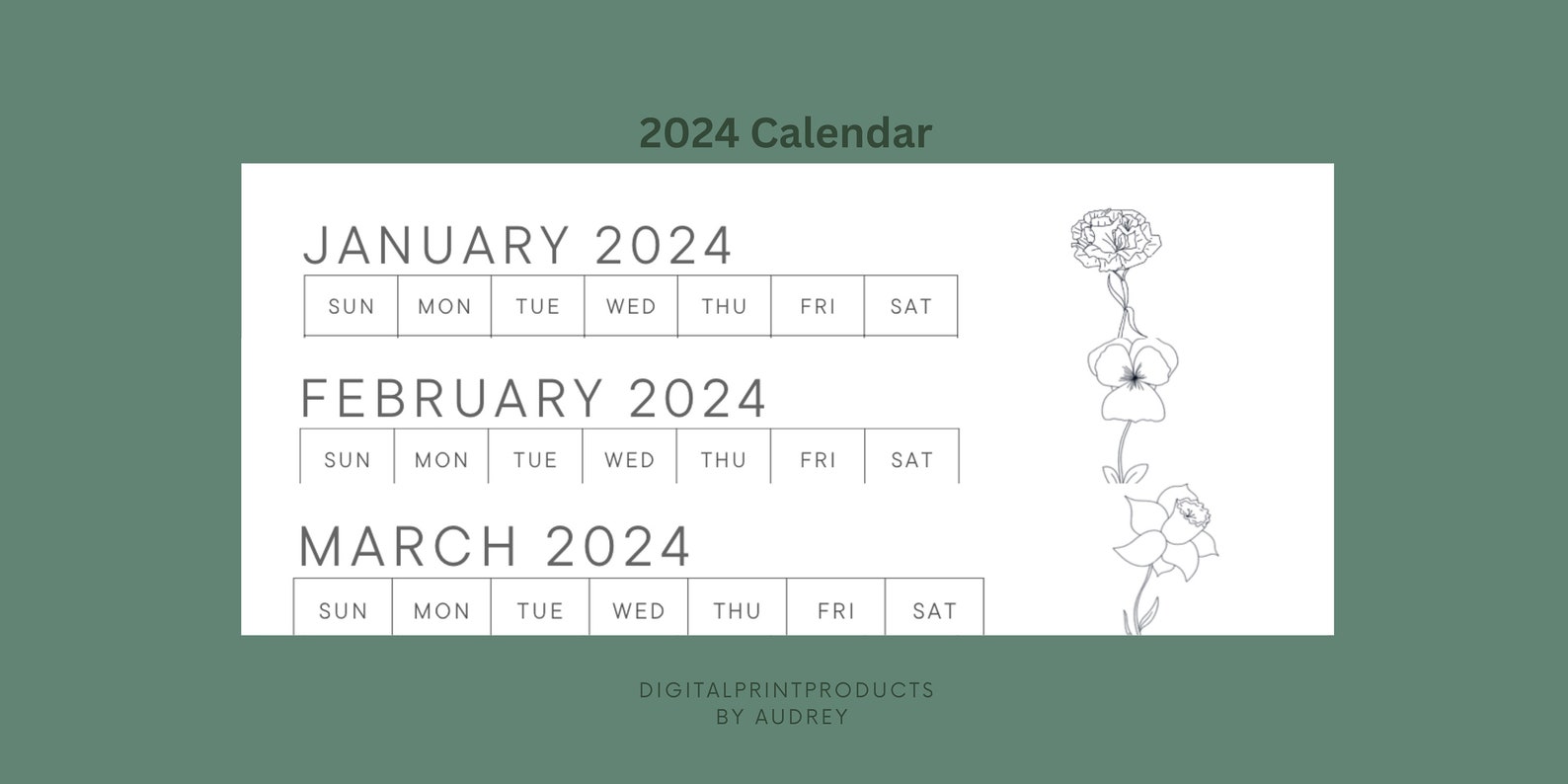 2024 Calendar

JANUARY 2024

| SUN | MON | TUE | WED | THU | FRI | SAT |
|---|---|---|---|---|---|---|

FEBRUARY 2024

| SUN | MON | TUE | WED | THU | FRI | SAT |
|---|---|---|---|---|---|---|

MARCH 2024

| SUN | MON | TUE | WED | THU | FRI | SAT |
|---|---|---|---|---|---|---|

DIGITALPRINTPRODUCTS
BY AUDREY